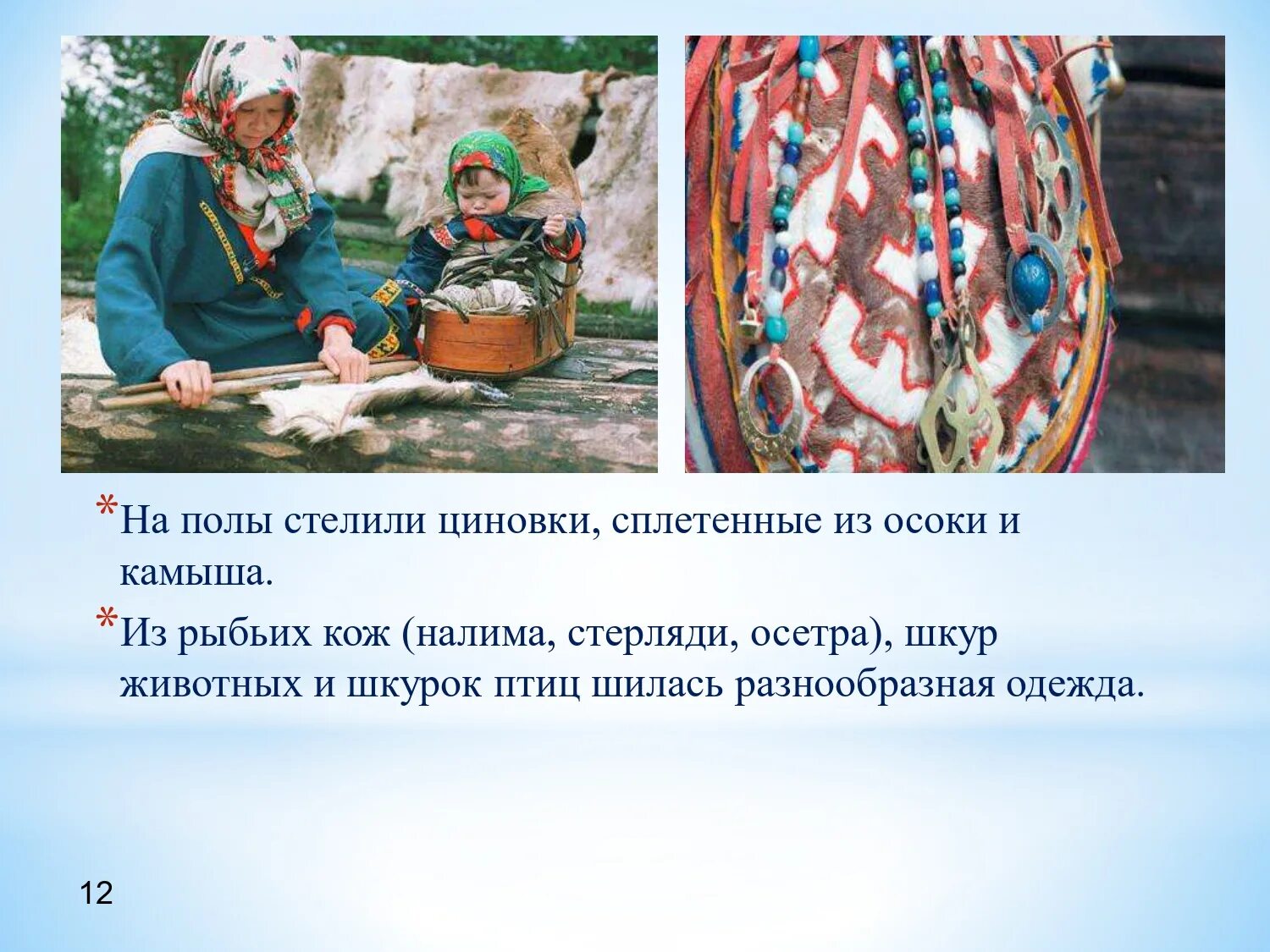 *На полы стелили циновки, сплетенные из осоки и камыша.

*Из рыбьих кож (налима, стерляди, осетра), шкур животных и шкурок птиц шилась разнообразная одежда.

12